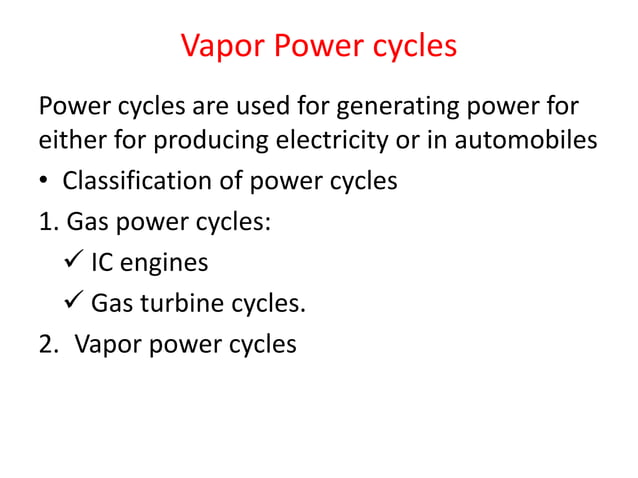 Vapor Power cycles

Power cycles are used for generating power for either for producing electricity or in automobiles

• Classification of power cycles

1. Gas power cycles:

✓ IC engines

✓ Gas turbine cycles.

2. Vapor power cycles